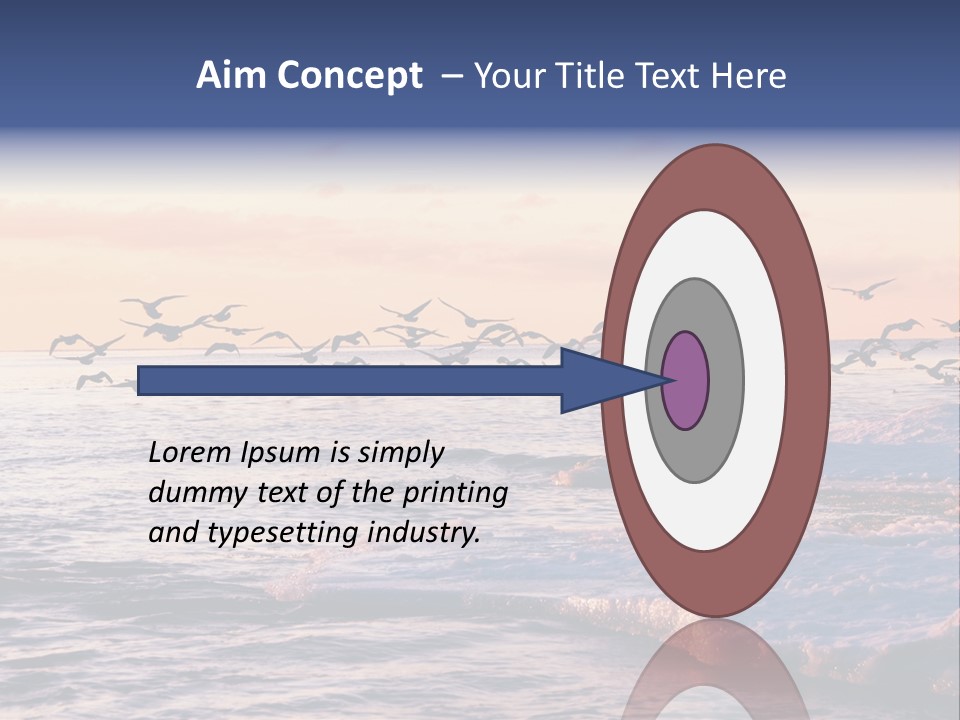 Aim Concept – Your Title Text Here

Lorem Ipsum is simply dummy text of the printing and typesetting industry.